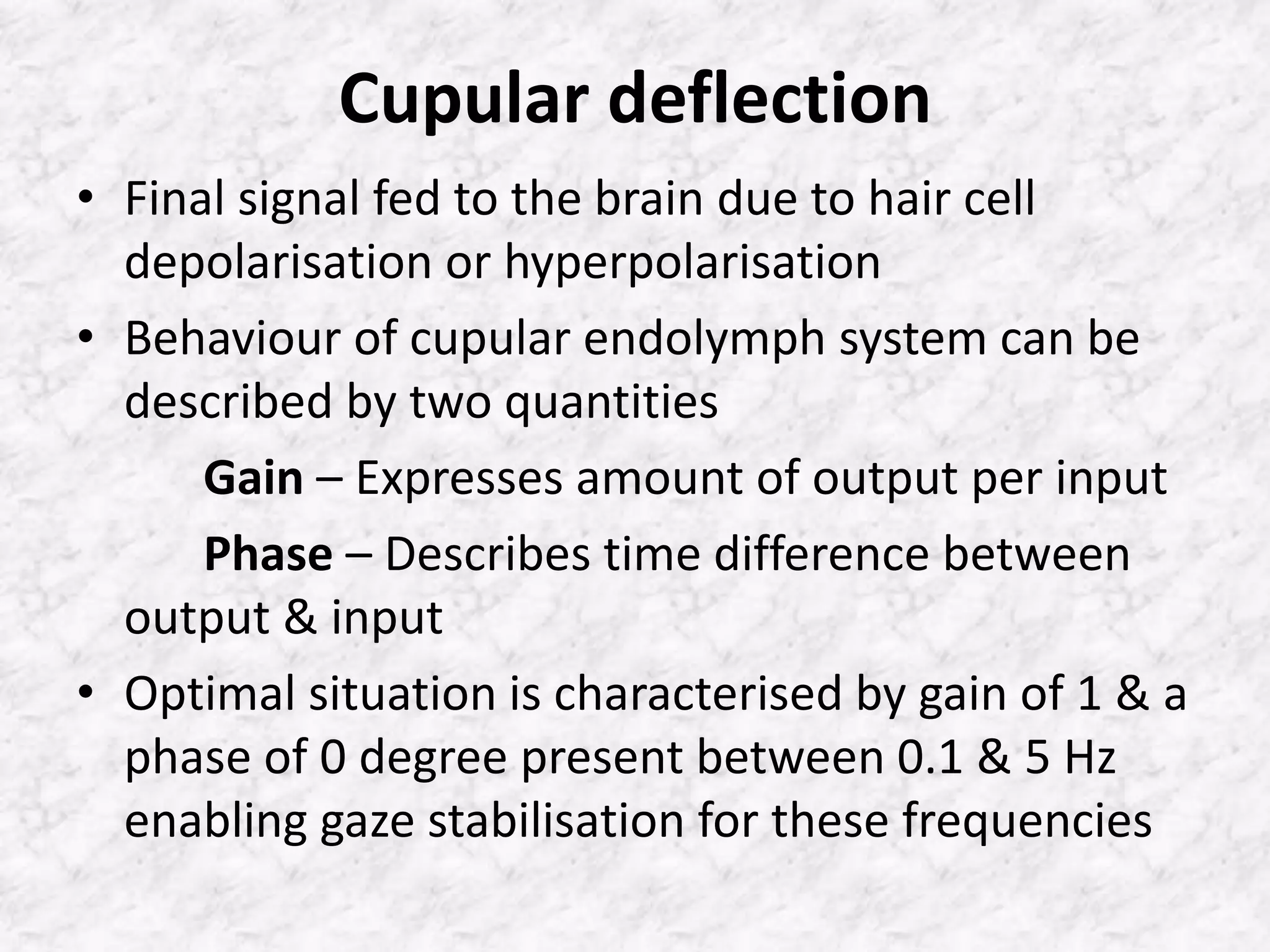 Cupular deflection

• Final signal fed to the brain due to hair cell depolarisation or hyperpolarisation

• Behaviour of cupular endolymph system can be described by two quantities

Gain – Expresses amount of output per input

Phase – Describes time difference between output & input

• Optimal situation is characterised by gain of 1 & a phase of 0 degree present between 0.1 & 5 Hz enabling gaze stabilisation for these frequencies